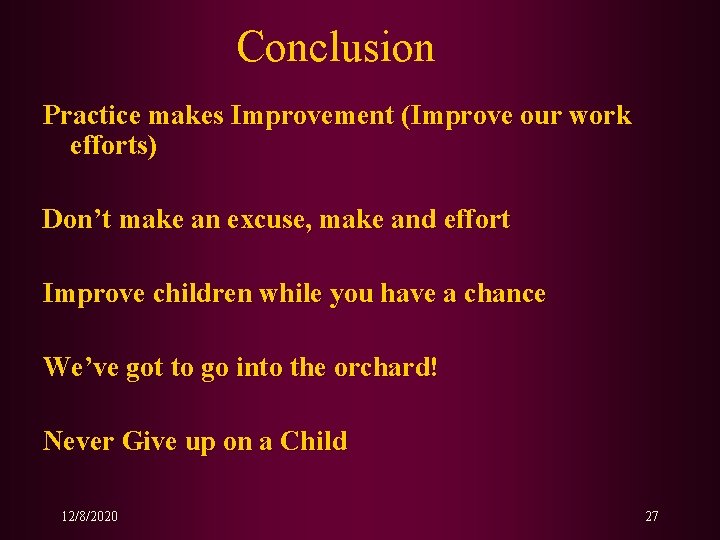 Conclusion

Practice makes Improvement (Improve our work efforts)

Don't make an excuse, make and effort

Improve children while you have a chance

We've got to go into the orchard!

Never Give up on a Child

12/8/2020

27